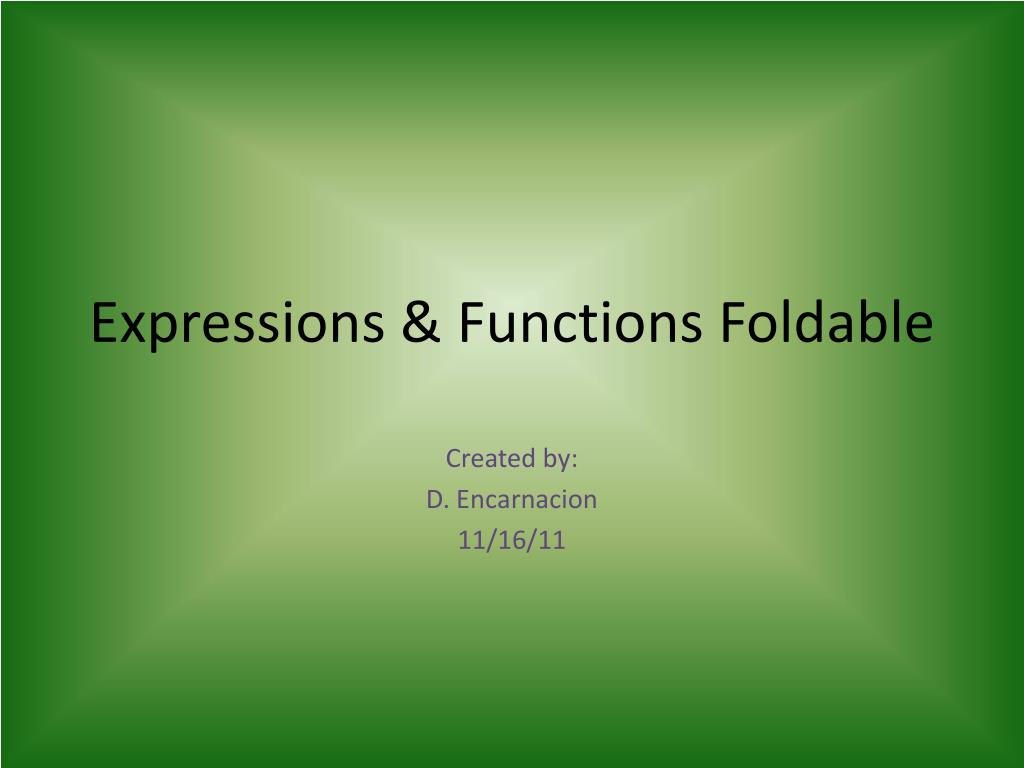 Expressions & Functions Foldable

Created by:
D. Encarnacion
11/16/11